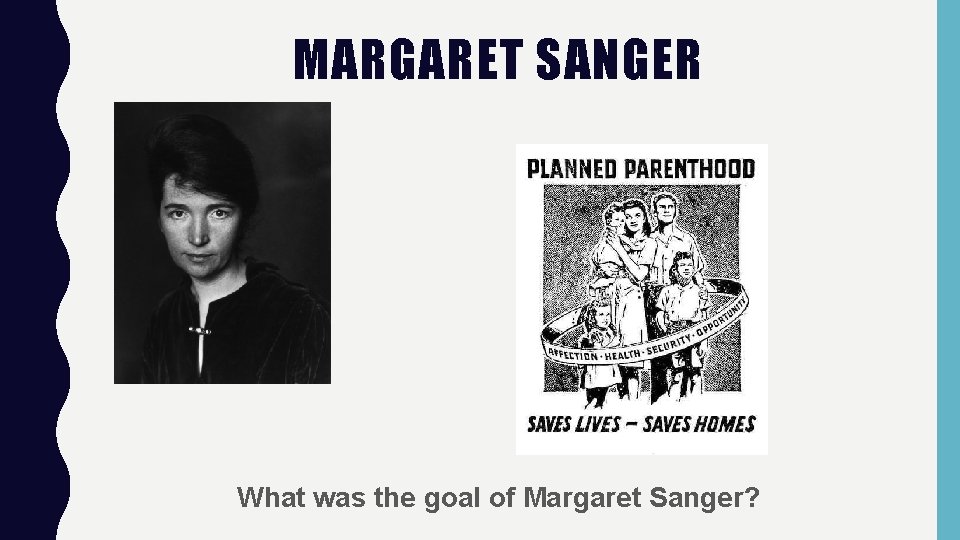 MARGARET SANGER

PLANNED PARENTHOOD

AFFECTION · HEALTH · SECURITY · OPPORTUNITY

SAVES LIVES – SAVES HOMES

What was the goal of Margaret Sanger?